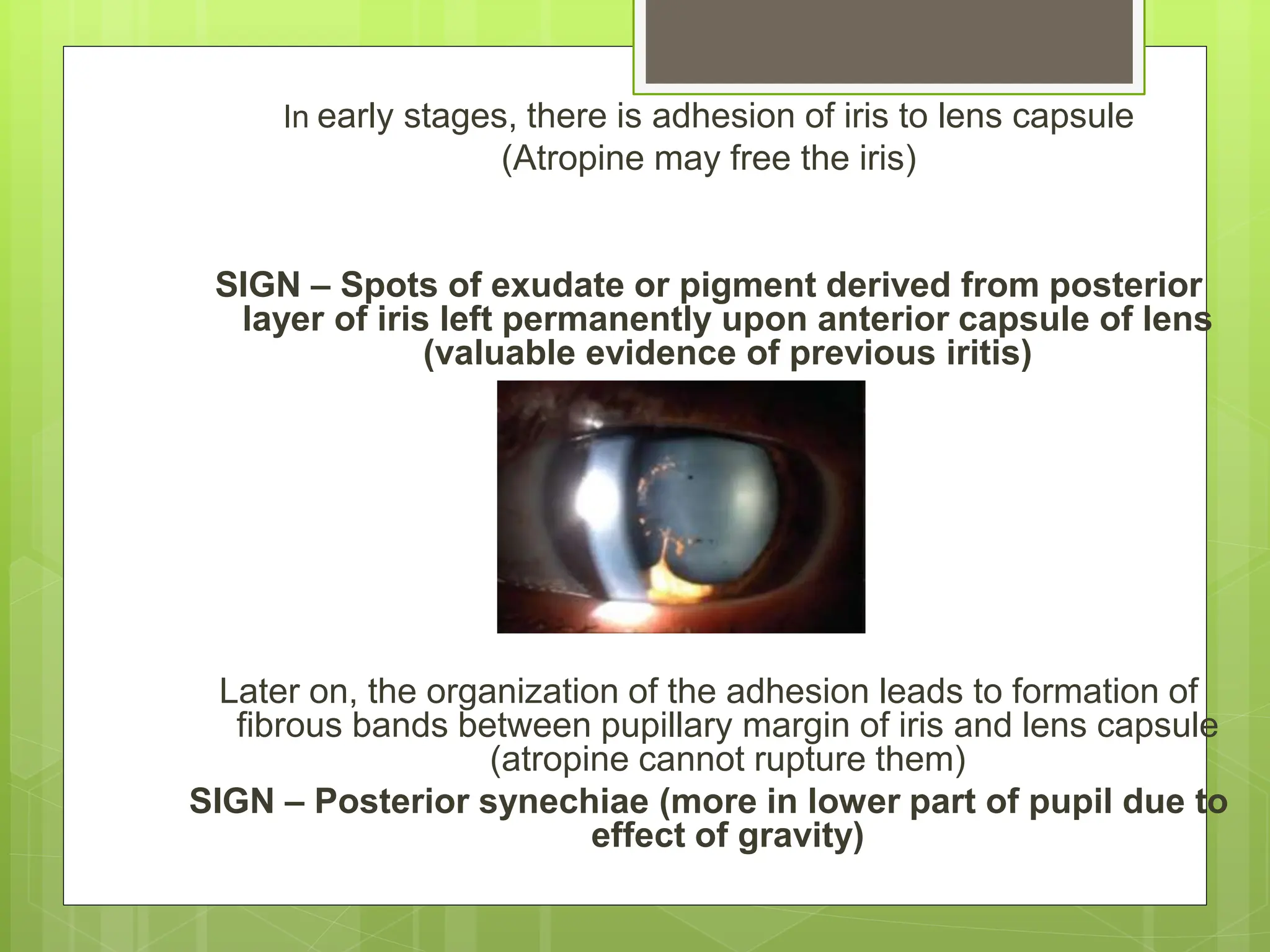 In early stages, there is adhesion of iris to lens capsule (Atropine may free the iris)

SIGN – Spots of exudate or pigment derived from posterior layer of iris left permanently upon anterior capsule of lens (valuable evidence of previous iritis)

Later on, the organization of the adhesion leads to formation of fibrous bands between pupillary margin of iris and lens capsule (atropine cannot rupture them)

SIGN – Posterior synechiae (more in lower part of pupil due to effect of gravity)